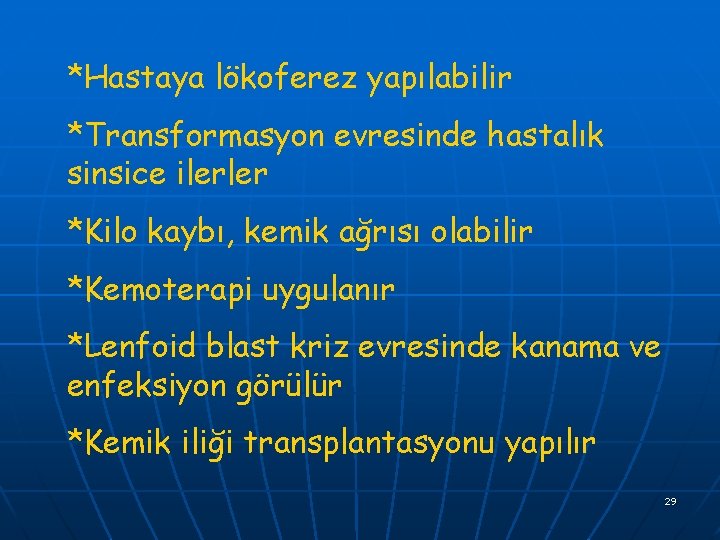 *Hastaya lökoferez yapılabilir

*Transformasyon evresinde hastalık sinsice ilerler

*Kilo kaybı, kemik ağrısı olabilir

*Kemoterapi uygulanır

*Lenfoid blast kriz evresinde kanama ve enfeksiyon görülür

*Kemik iliği transplantasyonu yapılır

29